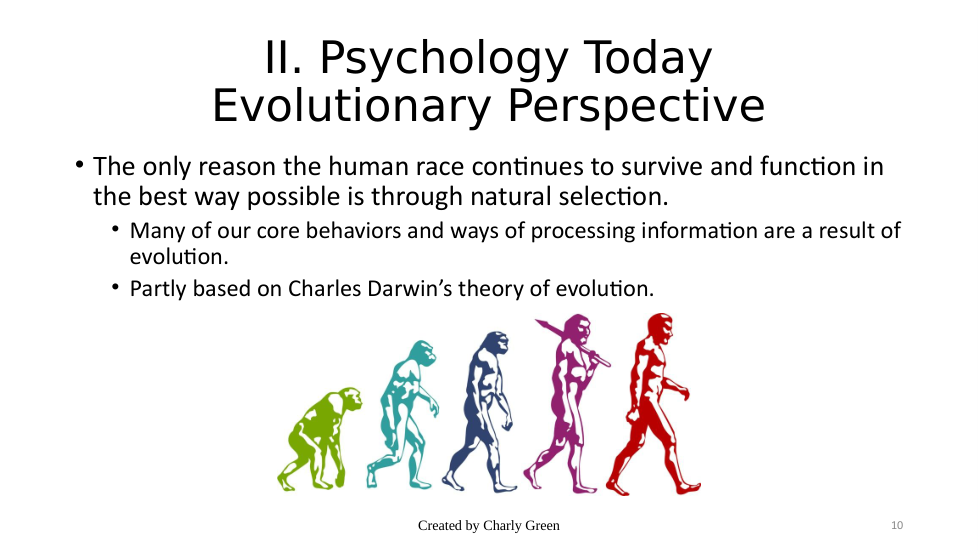 II. Psychology Today
Evolutionary Perspective

• The only reason the human race continues to survive and function in the best way possible is through natural selection.

• Many of our core behaviors and ways of processing information are a result of evolution.

• Partly based on Charles Darwin's theory of evolution.

Created by Charly Green

10